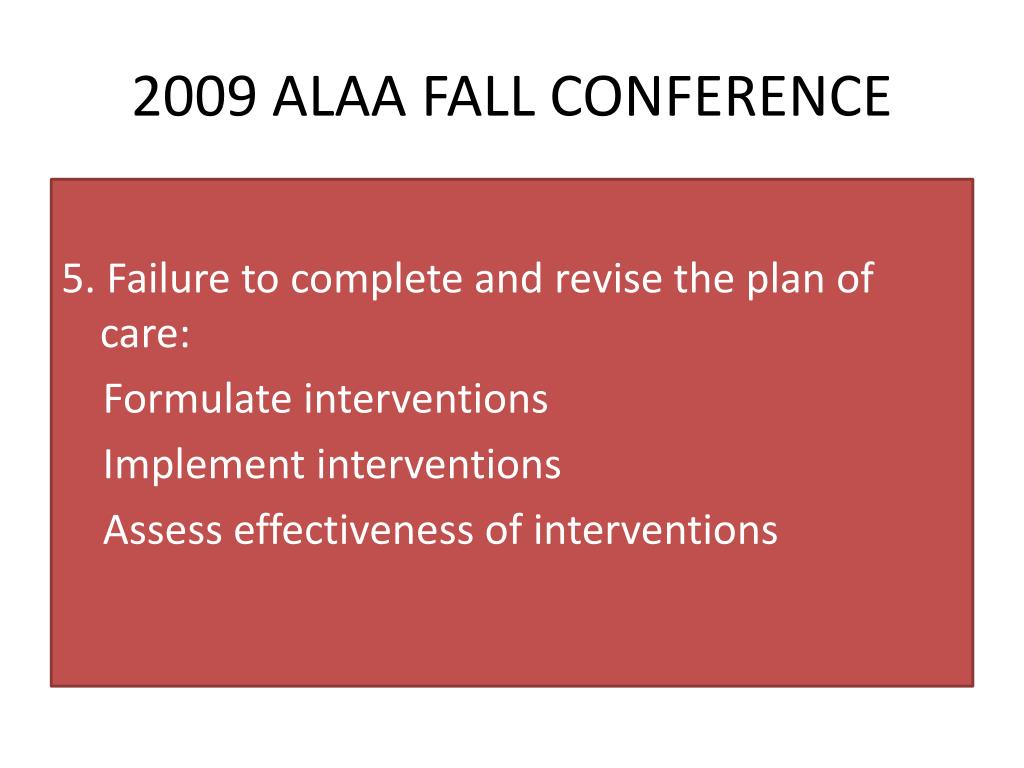 2009 ALAA FALL CONFERENCE

5. Failure to complete and revise the plan of care:

Formulate interventions

Implement interventions

Assess effectiveness of interventions